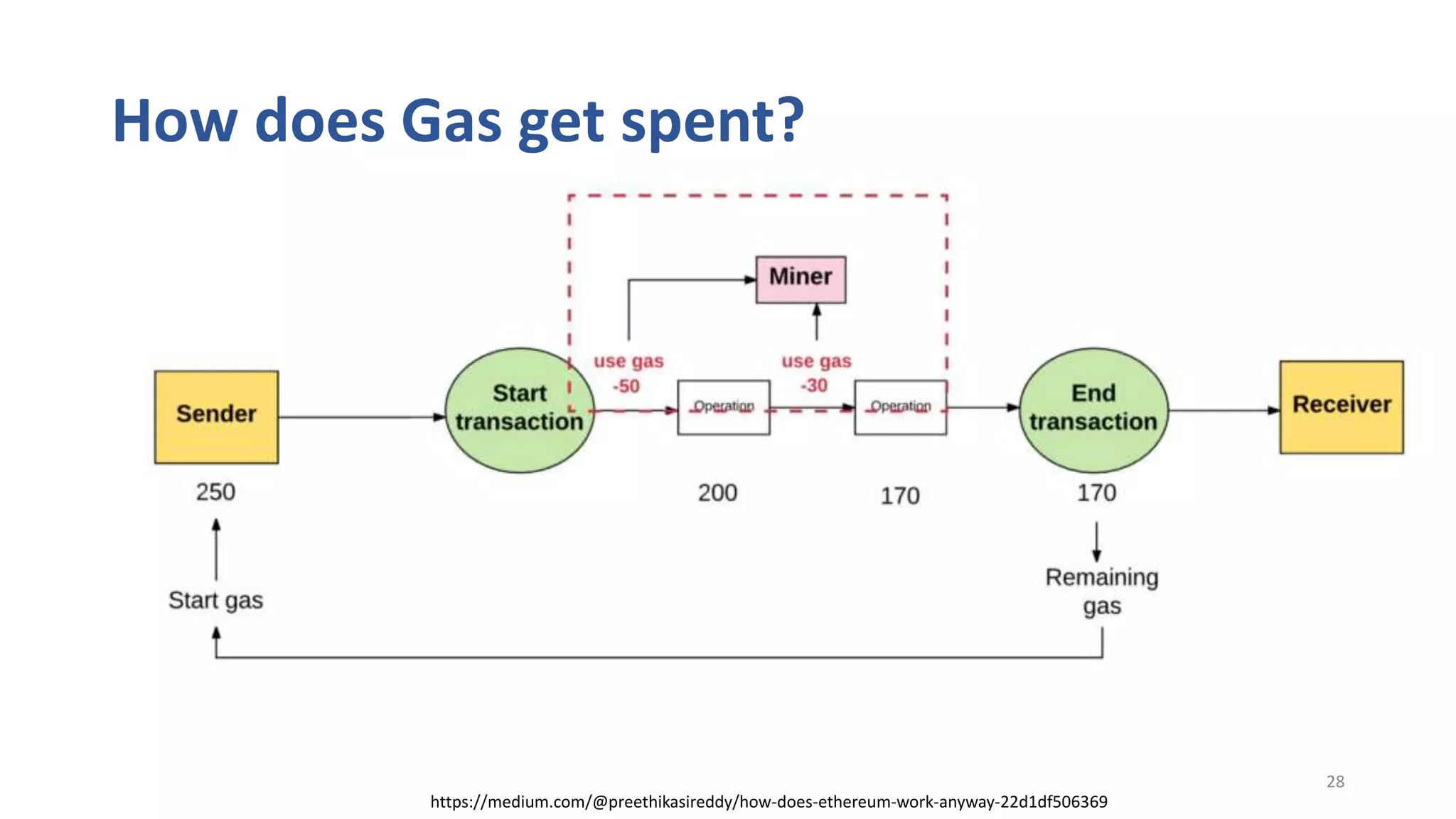 How does Gas get spent?

Miner

use gas -50

use gas -30

Sender

Start transaction

Operation

Operation

End transaction

Receiver

250

200

170

170

Start gas

Remaining gas

28

https://medium.com/@preethikasireddy/how-does-ethereum-work-anyway-22d1df506369